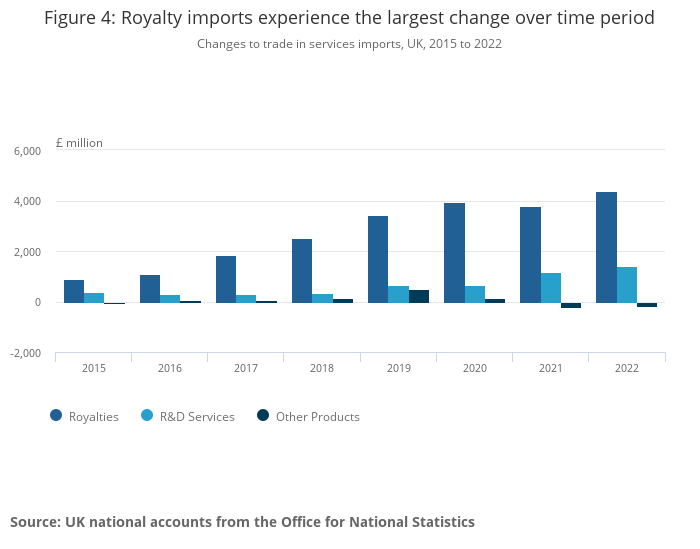 Figure 4: Royalty imports experience the largest change over time period

Changes to trade in services imports, UK, 2015 to 2022

£ million

6,000
4,000
2,000
0
-2,000

2015
2016
2017
2018
2019
2020
2021
2022

Royalties
R&D Services
Other Products

Source: UK national accounts from the Office for National Statistics